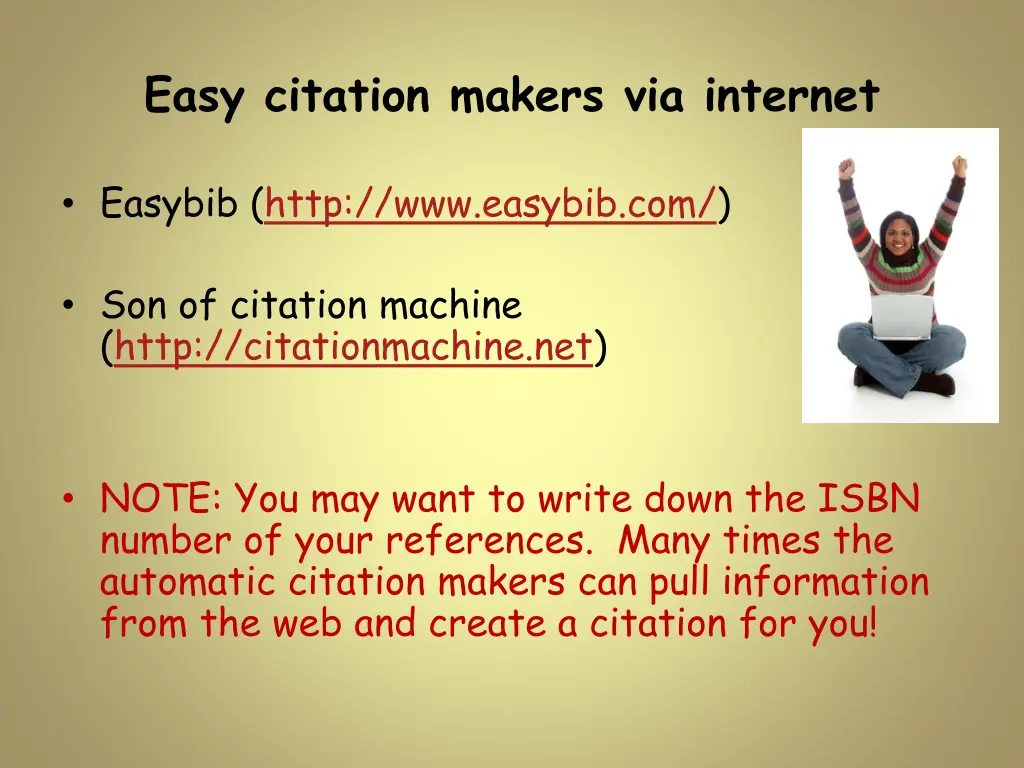 Easy citation makers via internet

• Easybib (http://www.easybib.com/)

• Son of citation machine (http://citationmachine.net)

• NOTE: You may want to write down the ISBN number of your references. Many times the automatic citation makers can pull information from the web and create a citation for you!